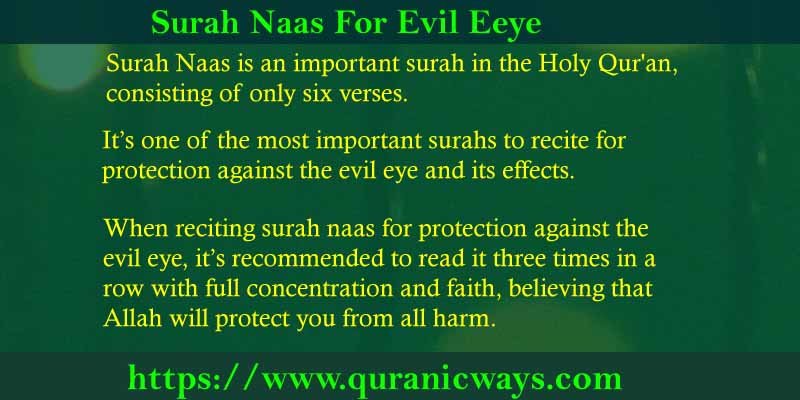 Surah Naas For Evil Eeye

Surah Naas is an important surah in the Holy Qur'an, consisting of only six verses.

It’s one of the most important surahs to recite for protection against the evil eye and its effects.

When reciting surah naas for protection against the evil eye, it’s recommended to read it three times in a row with full concentration and faith, believing that Allah will protect you from all harm.

https://www.quranicways.com